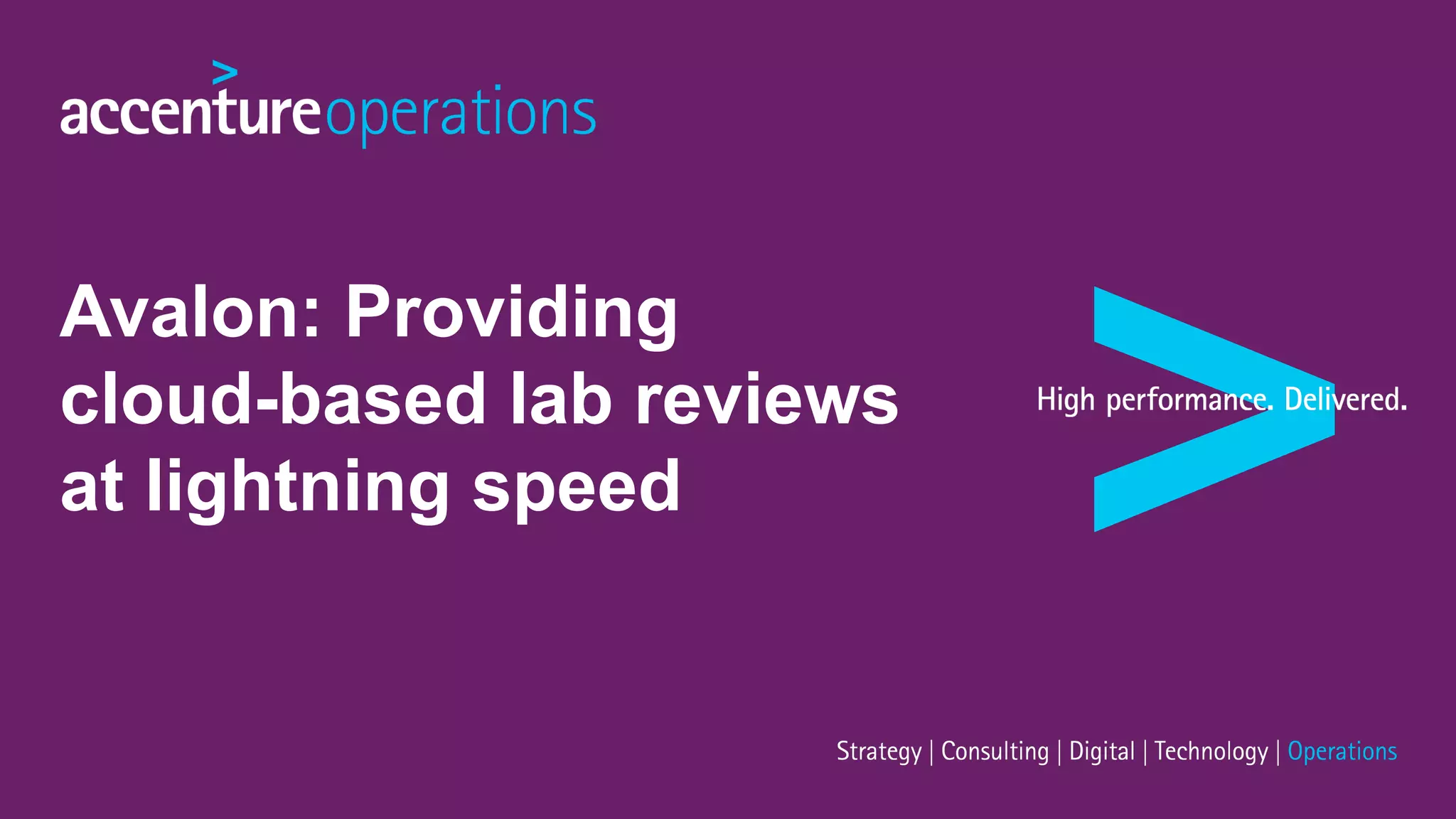 accentureoperations

Avalon: Providing cloud-based lab reviews at lightning speed

High performance. Delivered.

Strategy | Consulting | Digital | Technology | Operations